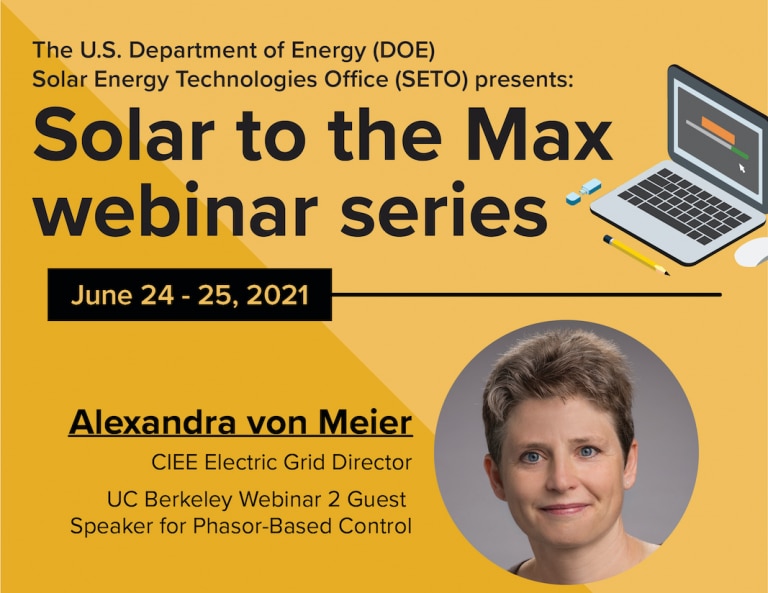 The U.S. Department of Energy (DOE)
Solar Energy Technologies Office (SETO) presents:

Solar to the Max webinar series

June 24 - 25, 2021

Alexandra von Meier

CIEE Electric Grid Director

UC Berkeley Webinar 2 Guest Speaker for Phasor-Based Control